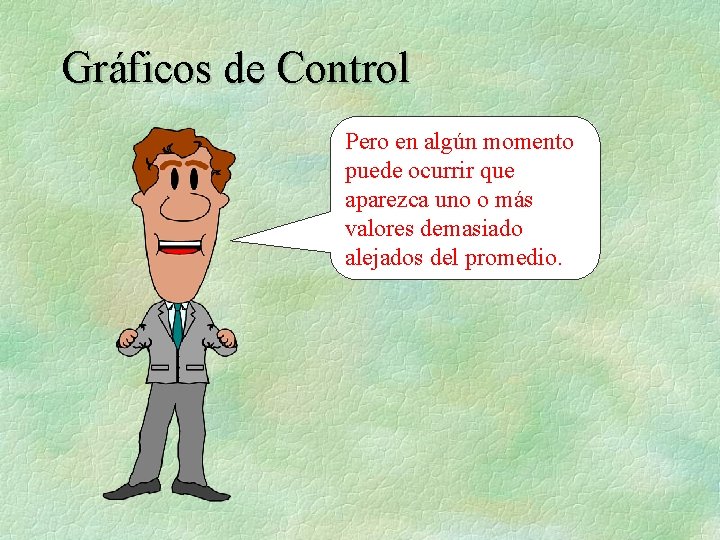 Gráficos de Control

Pero en algún momento puede ocurrir que aparezca uno o más valores demasiado alejados del promedio.